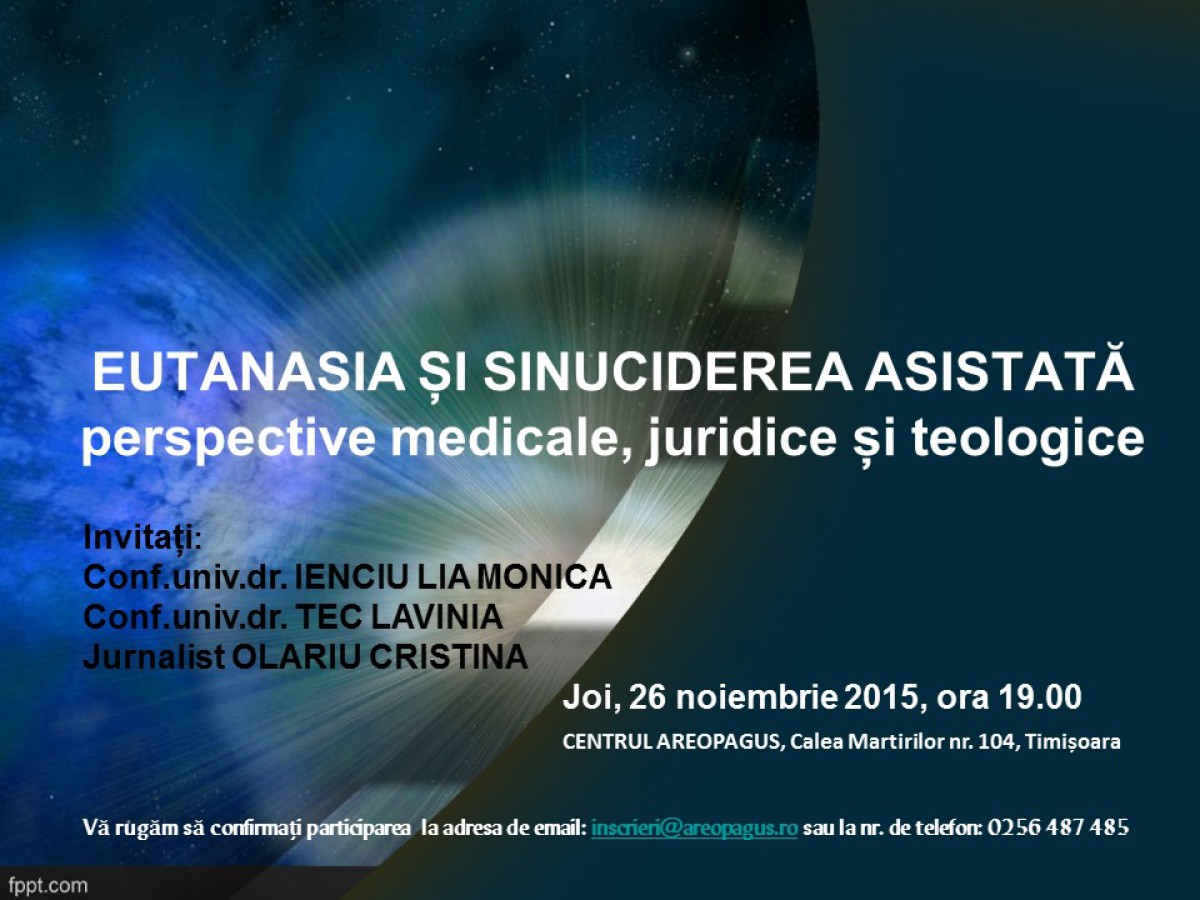 EUTANASIA ȘI SINUCIDEREA ASISTATĂ
perspective medicale, juridice și teologice

Invitați:
Conf.univ.dr. IENCIU LIA MONICA
Conf.univ.dr. TEC LAVINIA
Jurnalist OLARIU CRISTINA

Joi, 26 noiembrie 2015, ora 19.00
CENTRUL AREOPAGUS, Calea Martirilor nr. 104, Timișoara

Vă rugăm să confirmați participarea la adresa de email: inscrieri@areopagus.ro sau la nr. de telefon: 0256 487 485

fppt.com